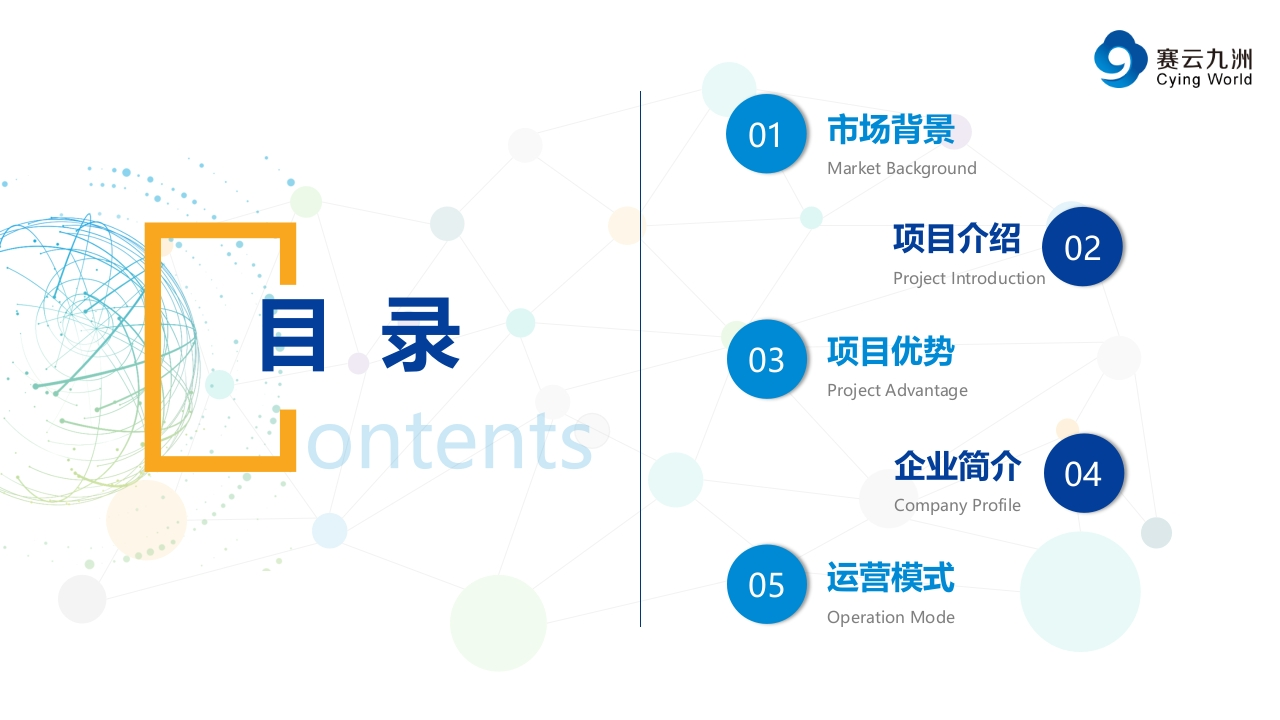 赛云九洲
Cying World

目 录
ontents

01
市场背景
Market Background

项目介绍
Project Introduction
02

03
项目优势
Project Advantage

企业简介
Company Profile
04

05
运营模式
Operation Mode